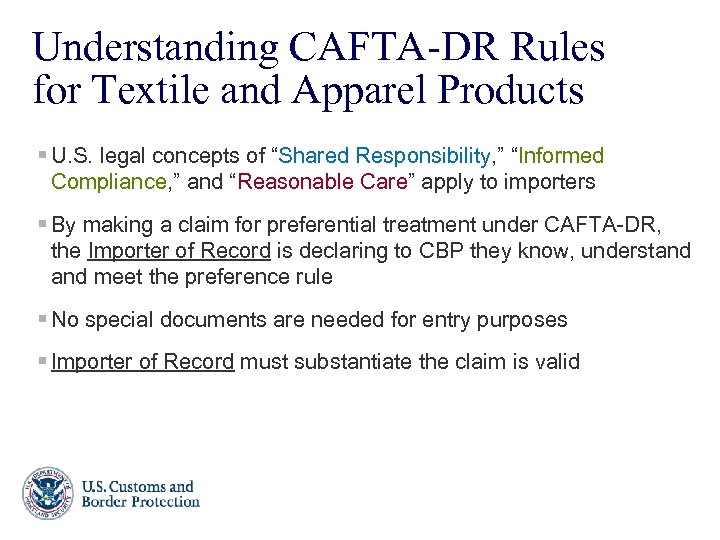 Understanding CAFTA-DR Rules for Textile and Apparel Products

▪ U.S. legal concepts of “Shared Responsibility,” “Informed Compliance,” and “Reasonable Care” apply to importers

▪ By making a claim for preferential treatment under CAFTA-DR, the Importer of Record is declaring to CBP they know, understand and meet the preference rule

▪ No special documents are needed for entry purposes

▪ Importer of Record must substantiate the claim is valid

U.S. DEPARTMENT OF HOMELAND SECURITY

U.S. Customs and Border Protection